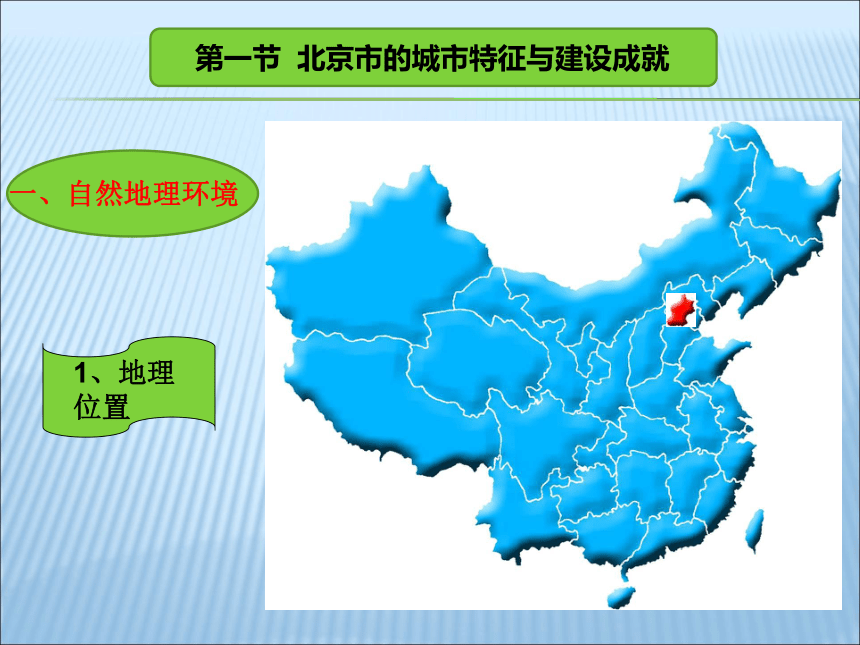 第一节 北京市的城市特征与建设成就

一、自然地理环境

1、地理位置